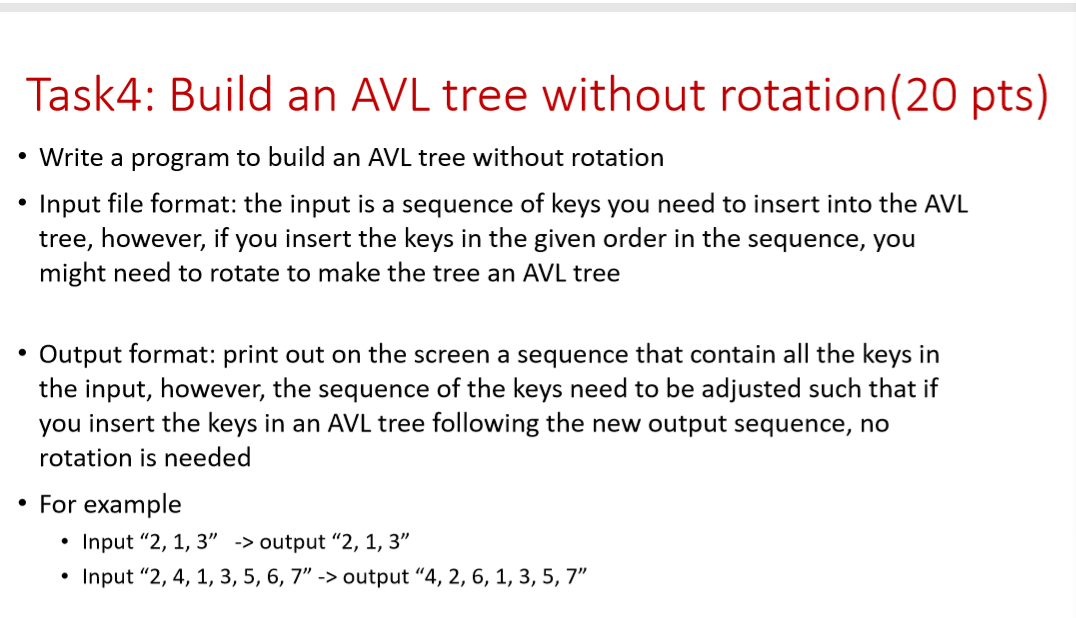 Task4: Build an AVL tree without rotation(20 pts)

• Write a program to build an AVL tree without rotation

• Input file format: the input is a sequence of keys you need to insert into the AVL tree, however, if you insert the keys in the given order in the sequence, you might need to rotate to make the tree an AVL tree

• Output format: print out on the screen a sequence that contain all the keys in the input, however, the sequence of the keys need to be adjusted such that if you insert the keys in an AVL tree following the new output sequence, no rotation is needed

• For example
  • Input “2, 1, 3” -> output “2, 1, 3”
  • Input “2, 4, 1, 3, 5, 6, 7” -> output “4, 2, 6, 1, 3, 5, 7”